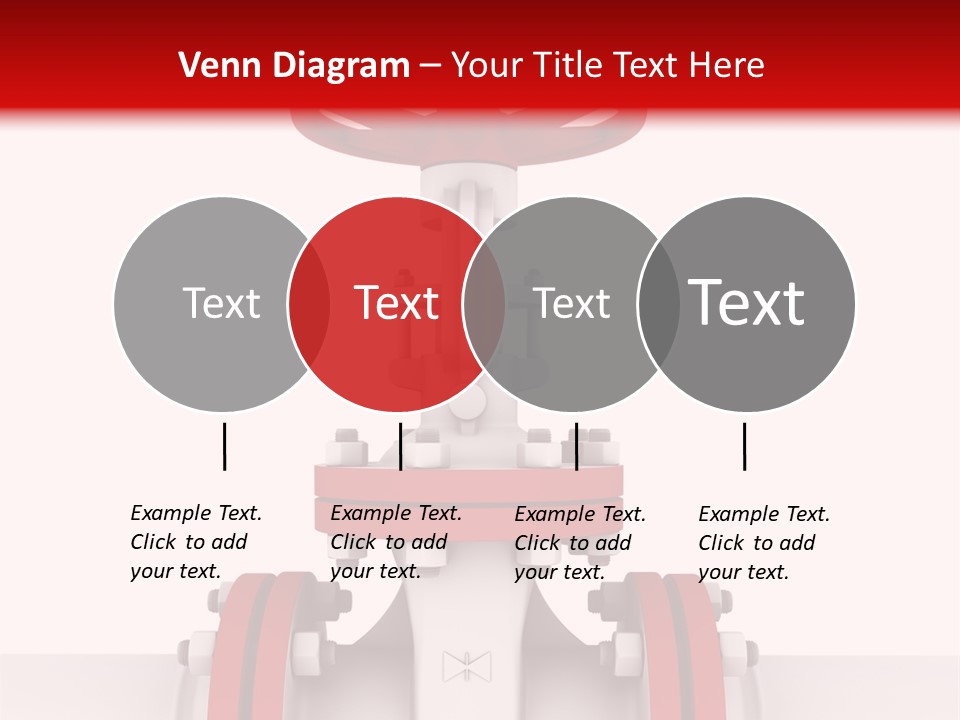 Venn Diagram – Your Title Text Here

Text

Text

Text

Text

Example Text. Click to add your text.

Example Text. Click to add your text.

Example Text. Click to add your text.

Example Text. Click to add your text.